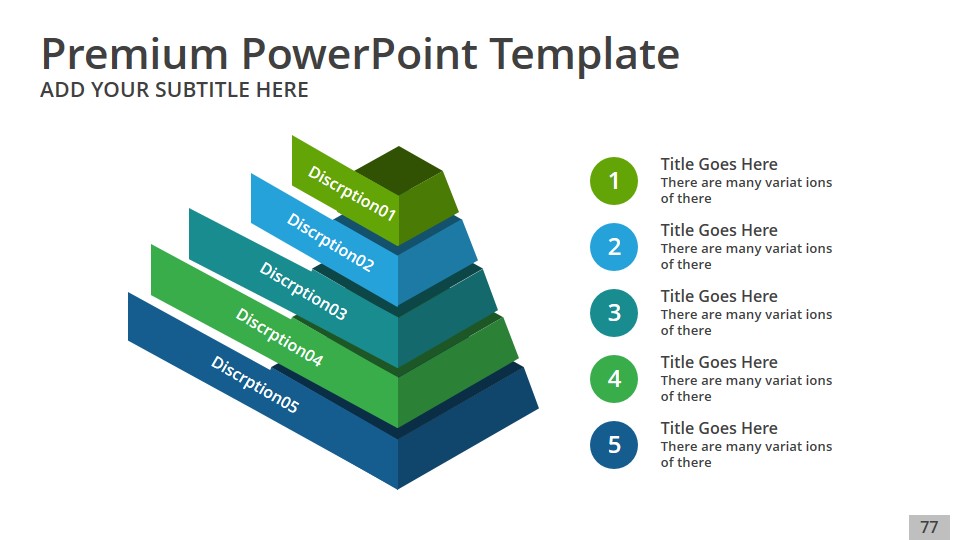 Premium PowerPoint Template
ADD YOUR SUBTITLE HERE

Discrption01
Discrption02
Discrption03
Discrption04
Discrption05

1
Title Goes Here
There are many variat ions of there

2
Title Goes Here
There are many variat ions of there

3
Title Goes Here
There are many variat ions of there

4
Title Goes Here
There are many variat ions of there

5
Title Goes Here
There are many variat ions of there

77